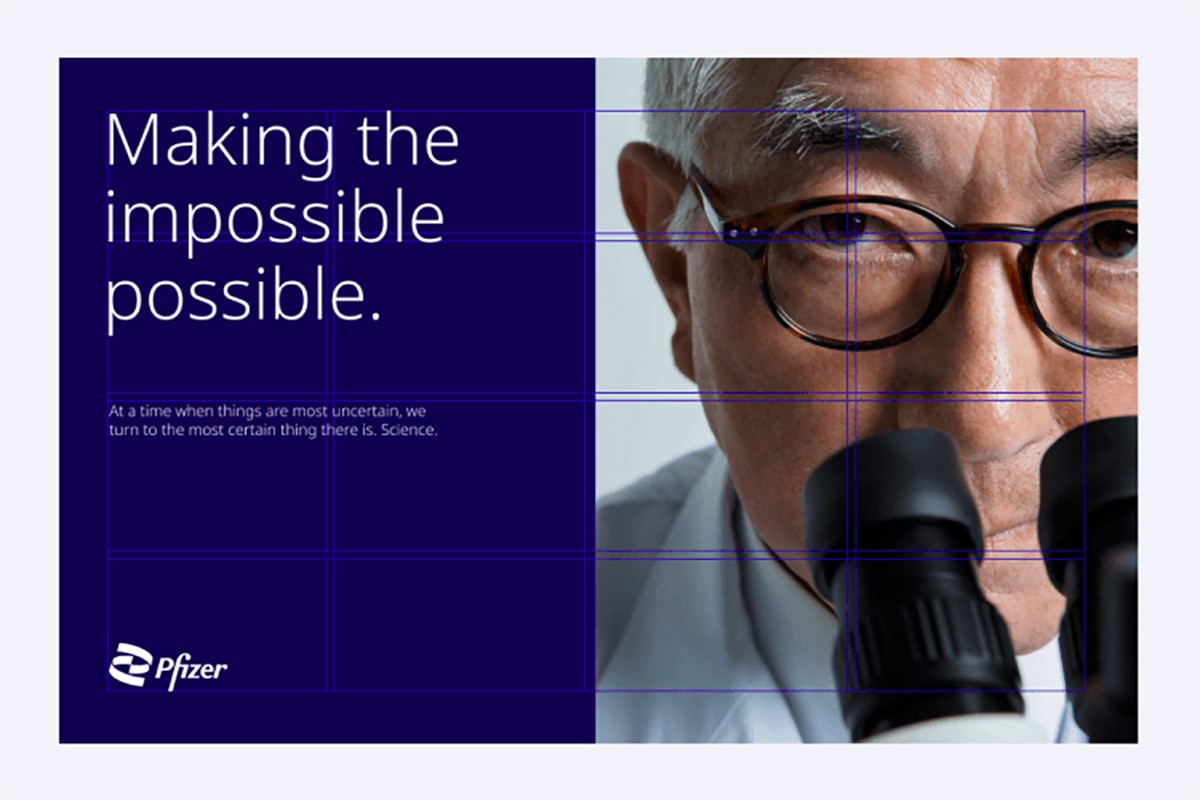 Making the impossible possible.

At a time when things are most uncertain, we turn to the most certain thing there is. Science.

Pfizer